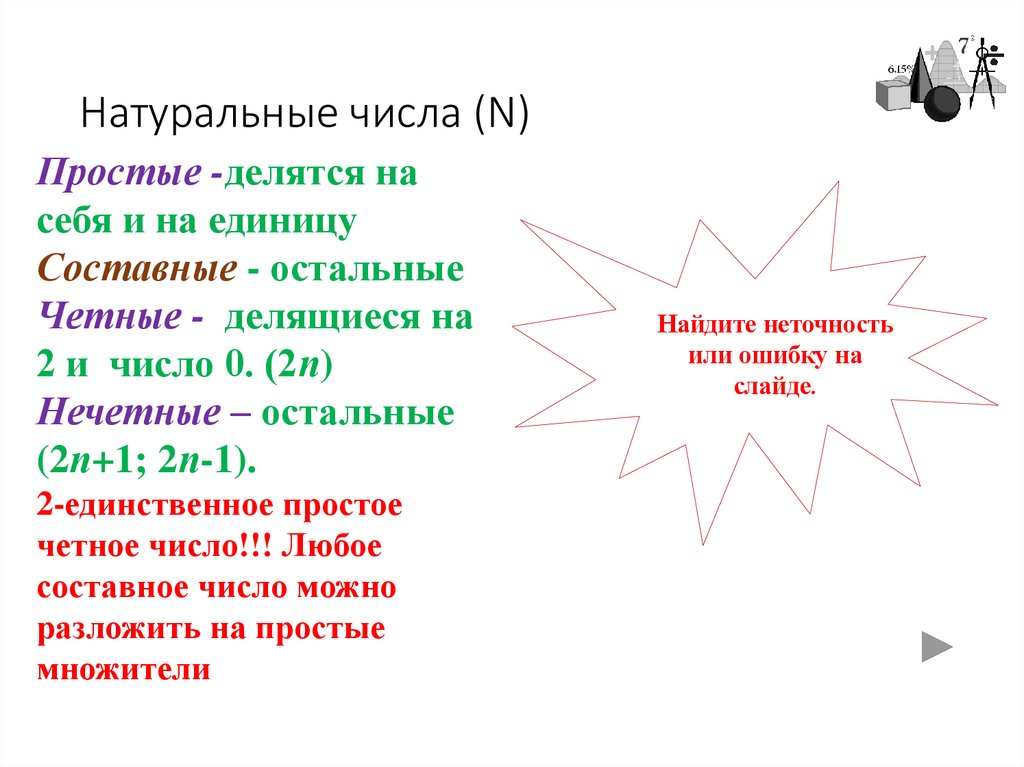 Натуральные числа (N)

Простые -делятся на себя и на единицу
Составные - остальные
Четные - делящиеся на 2 и число 0. ($2n$)
Нечетные – остальные ($2n+1$; $2n-1$).
2-единственное простое четное число!!! Любое составное число можно разложить на простые множители

Найдите неточность или ошибку на слайде.

6.15%

$7^2$